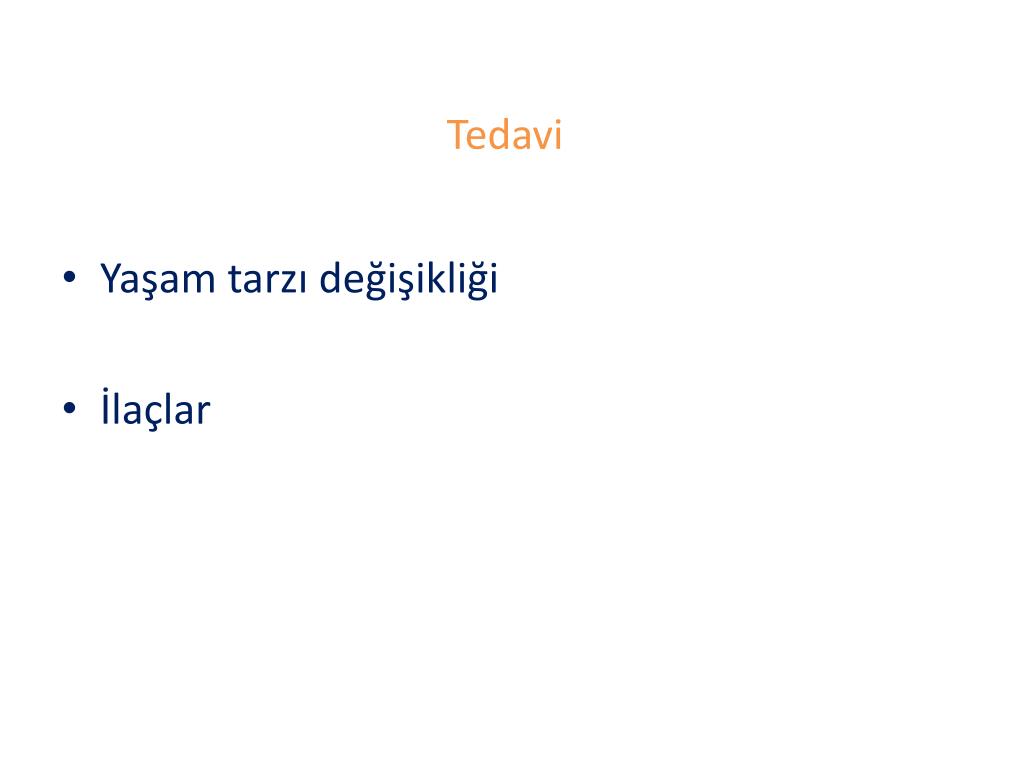 Tedavi

• Yaşam tarzı değişikliği

• İlaçlar